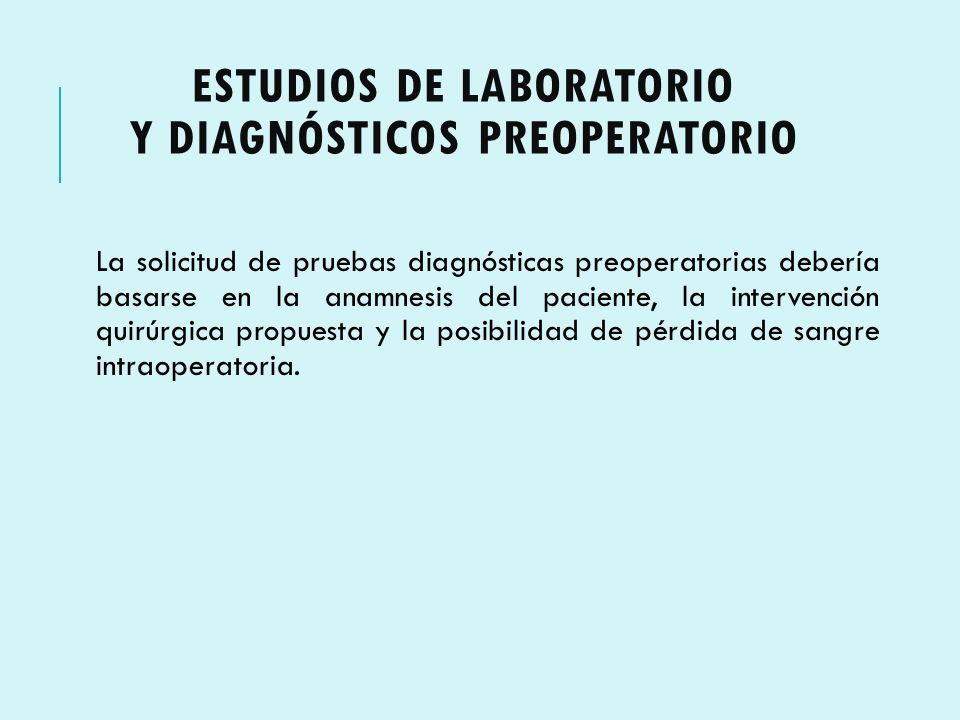 ESTUDIOS DE LABORATORIO
Y DIAGNÓSTICOS PREOPERATORIO

La solicitud de pruebas diagnósticas preoperatorias debería basarse en la anamnesis del paciente, la intervención quirúrgica propuesta y la posibilidad de pérdida de sangre intraoperatoria.